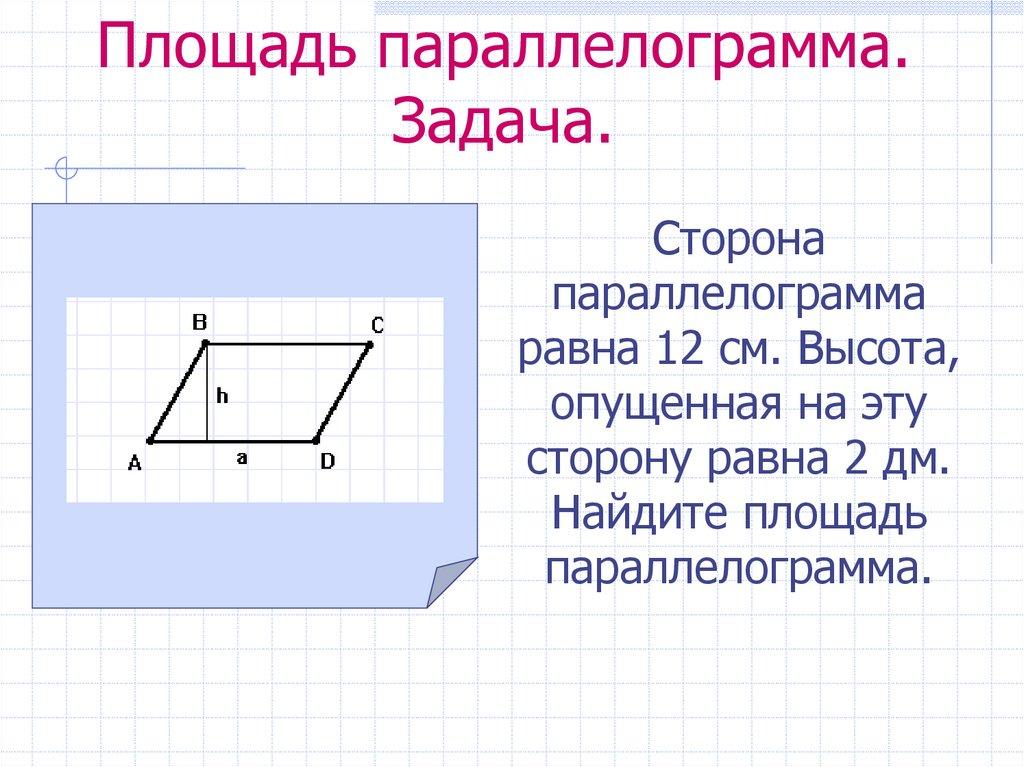 Площадь параллелограмма. Задача.

B
C
h
A
a
D

Сторона параллелограмма равна 12 см. Высота, опущенная на эту сторону равна 2 дм. Найдите площадь параллелограмма.